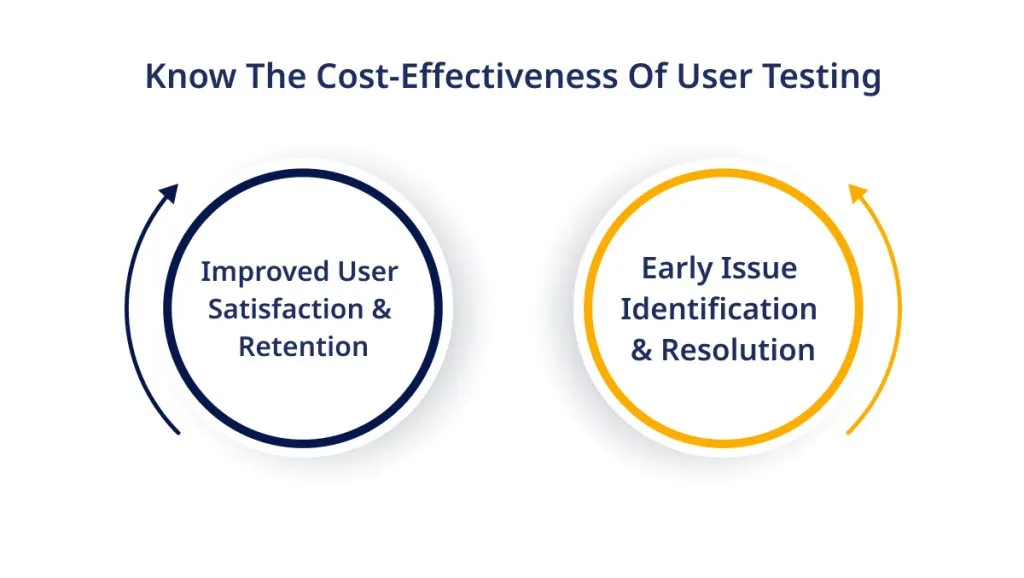 Know The Cost-Effectiveness Of User Testing

Improved User Satisfaction & Retention

Early Issue Identification & Resolution